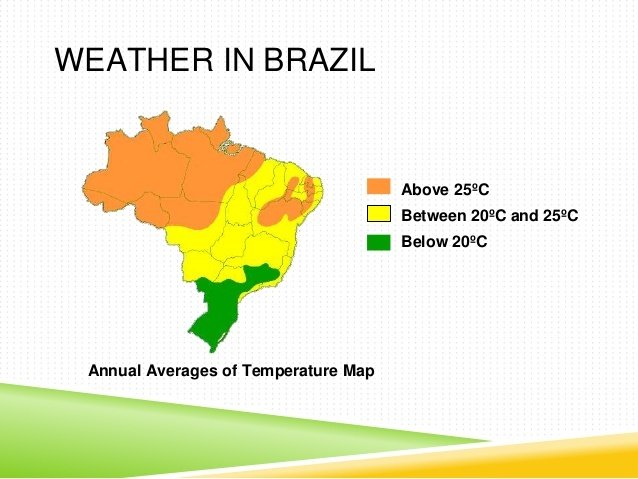 WEATHER IN BRAZIL

Above 25ºC
Between 20ºC and 25ºC
Below 20ºC

Annual Averages of Temperature Map